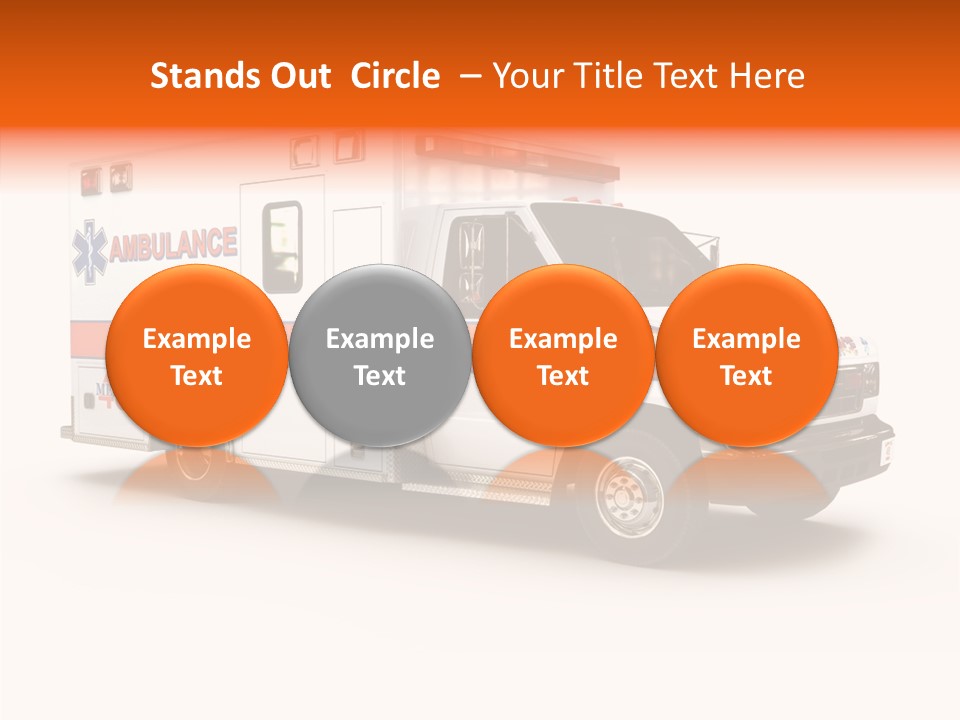 Stands Out Circle – Your Title Text Here

AMBULANCE

Example Text

Example Text

Example Text

Example Text